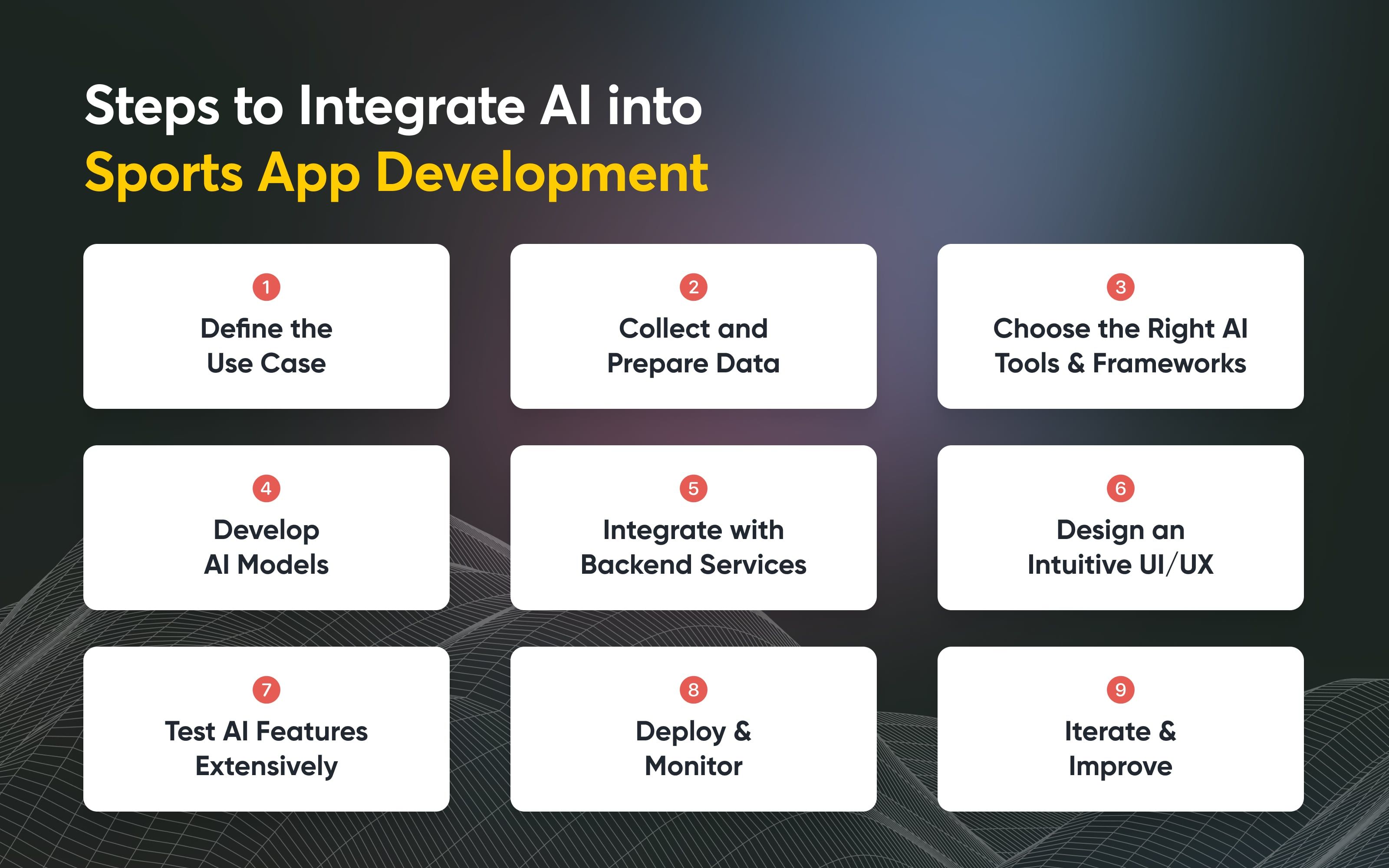 Steps to Integrate AI into
Sports App Development

1
Define the Use Case

2
Collect and Prepare Data

3
Choose the Right AI Tools & Frameworks

4
Develop AI Models

5
Integrate with Backend Services

6
Design an Intuitive UI/UX

7
Test AI Features Extensively

8
Deploy & Monitor

9
Iterate & Improve